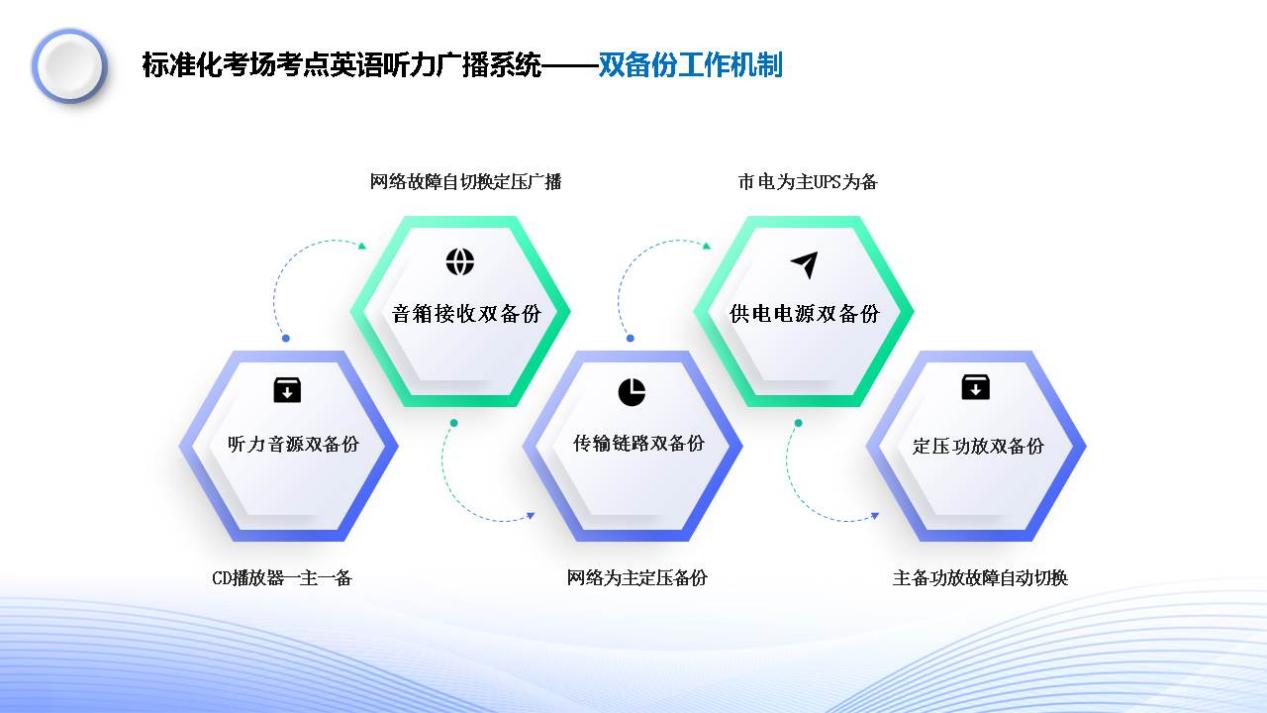 标准化考场考点英语听力广播系统——双备份工作机制

网络故障自切换定压广播

市电为主UPS为备

音箱接收双备份

供电电源双备份

听力音源双备份

传输链路双备份

定压功放双备份

CD播放器一主一备

网络为主定压备份

主备功放故障自动切换